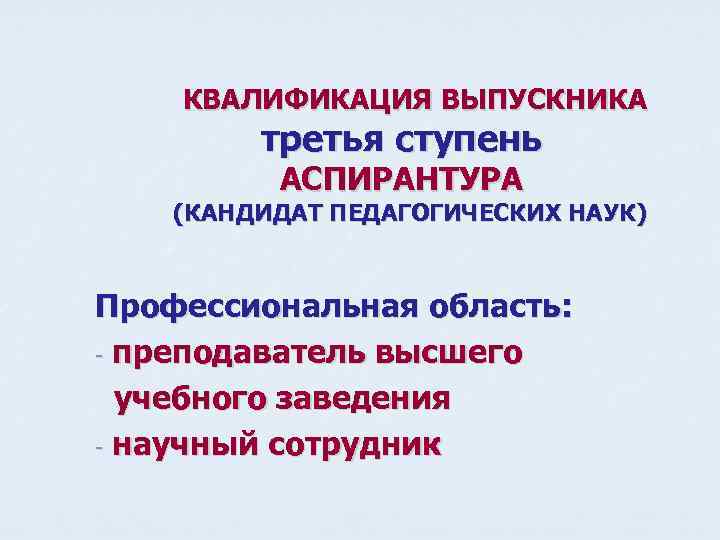 КВАЛИФИКАЦИЯ ВЫПУСКНИКА
третья ступень
АСПИРАНТУРА
(КАНДИДАТ ПЕДАГОГИЧЕСКИХ НАУК)

Профессиональная область:
- преподаватель высшего учебного заведения
- научный сотрудник